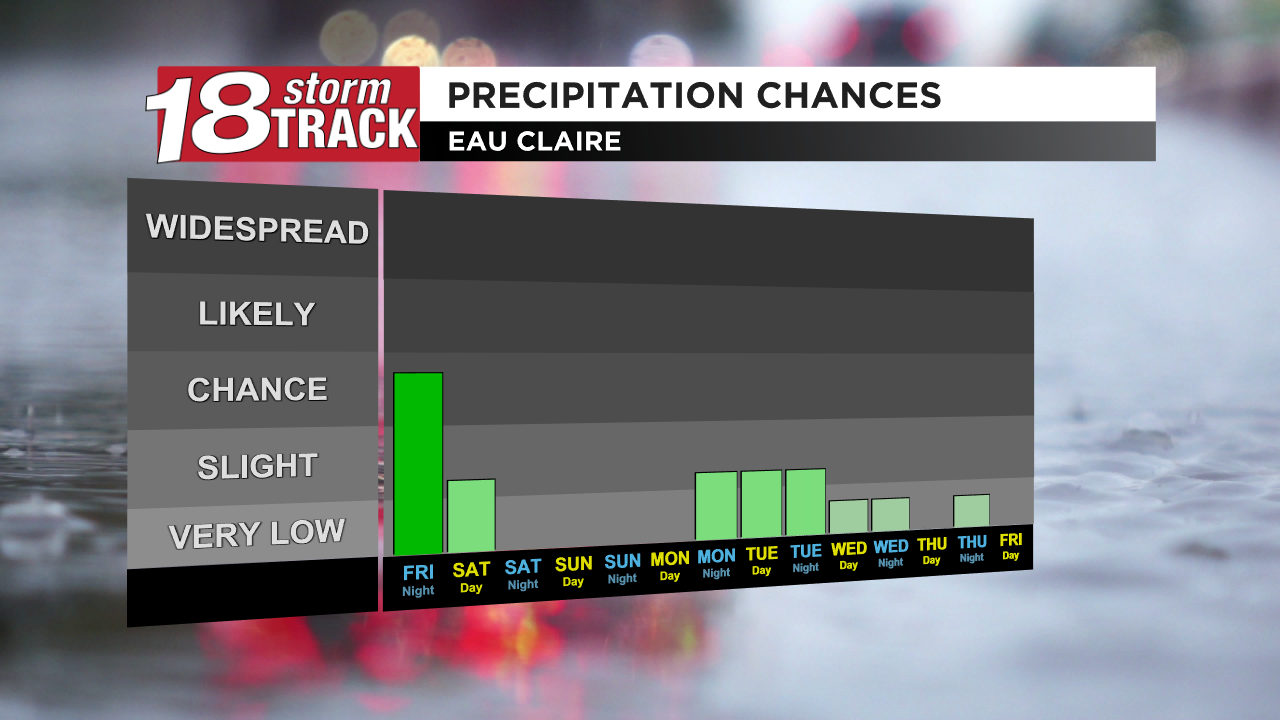 18 storm TRACK
PRECIPITATION CHANCES
EAU CLAIRE

WIDESPREAD
LIKELY
CHANCE
SLIGHT
VERY LOW

FRI Night
SAT Day
SAT Night
SUN Day
SUN Night
MON Day
MON Night
TUE Day
TUE Night
WED Day
WED Night
THU Day
THU Night
FRI Day